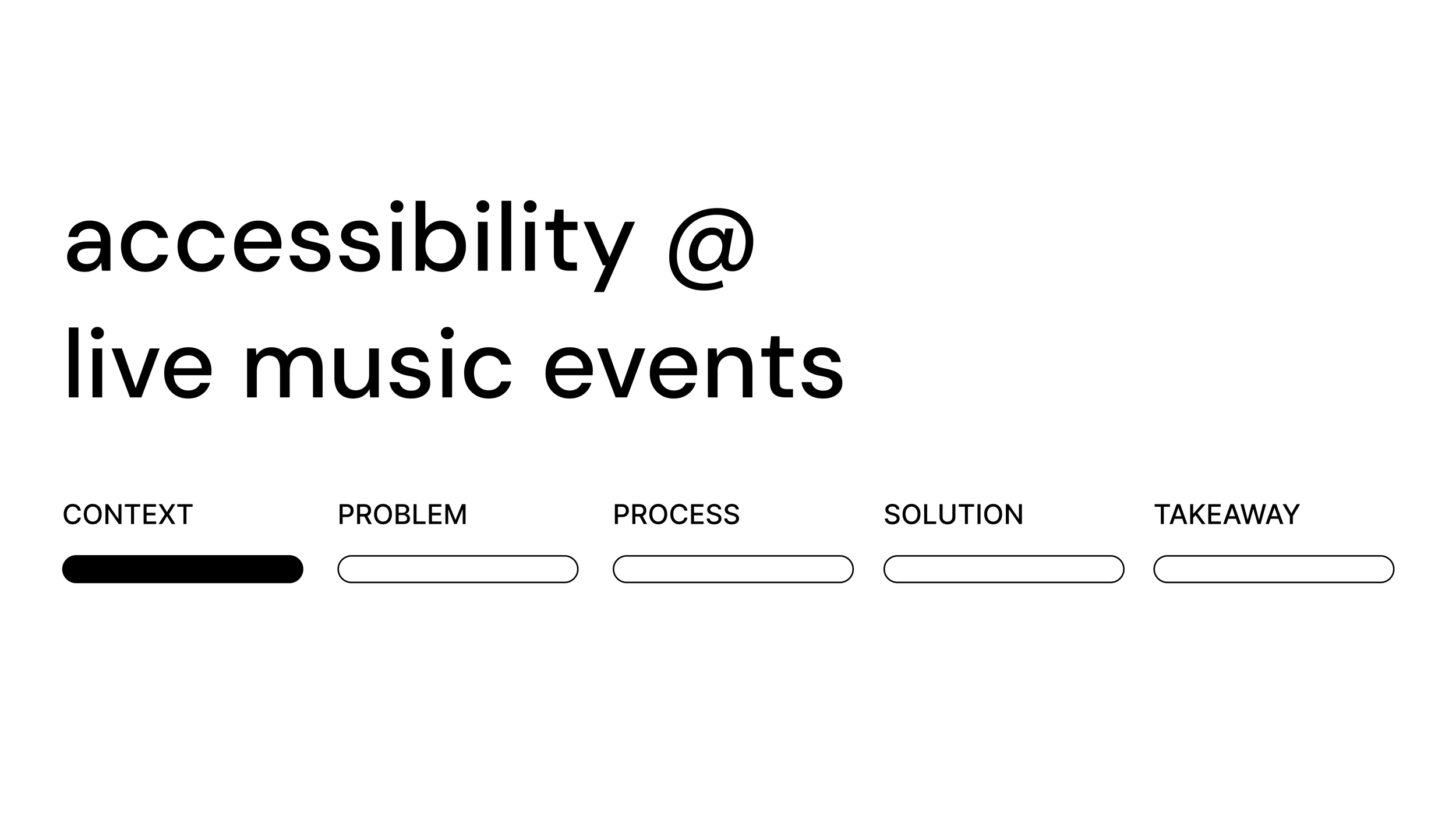 accessibility @
live music events

CONTEXT PROBLEM PROCESS SOLUTION TAKEAWAY